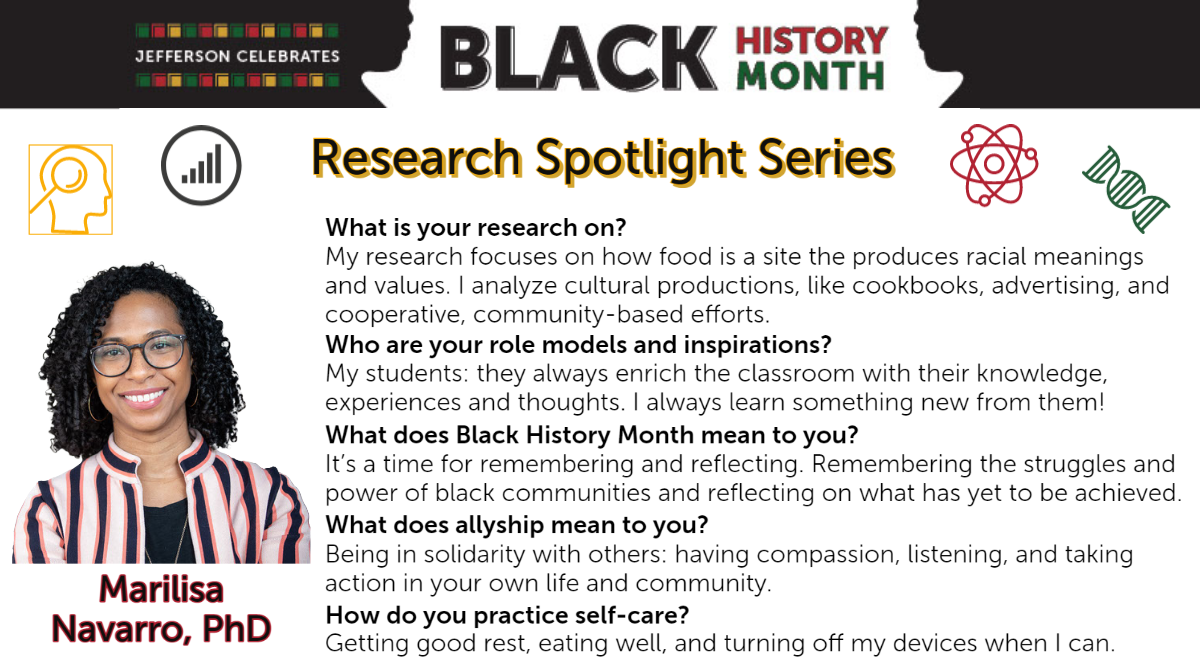 JEFFERSON CELEBRATES

BLACK HISTORY MONTH

Research Spotlight Series

What is your research on?
My research focuses on how food is a site the produces racial meanings and values. I analyze cultural productions, like cookbooks, advertising, and cooperative, community-based efforts.

Who are your role models and inspirations?
My students: they always enrich the classroom with their knowledge, experiences and thoughts. I always learn something new from them!

What does Black History Month mean to you?
It's a time for remembering and reflecting. Remembering the struggles and power of black communities and reflecting on what has yet to be achieved.

What does allyship mean to you?
Being in solidarity with others: having compassion, listening, and taking action in your own life and community.

How do you practice self-care?
Getting good rest, eating well, and turning off my devices when I can.

Marilisa Navarro, PhD